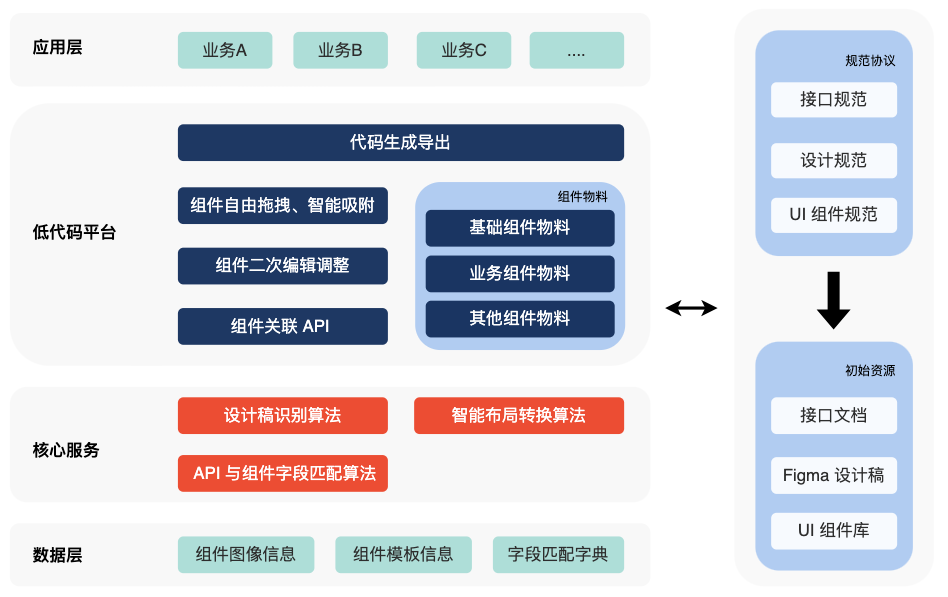 应用层

业务A

业务B

业务C

....

低代码平台

代码生成导出

组件自由拖拽、智能吸附

组件二次编辑调整

组件关联 API

组件物料

基础组件物料

业务组件物料

其他组件物料

核心服务

设计稿识别算法

智能布局转换算法

API 与组件字段匹配算法

数据层

组件图像信息

组件模板信息

字段匹配字典

规范协议

接口规范

设计规范

UI 组件规范

初始资源

接口文档

Figma 设计稿

UI 组件库